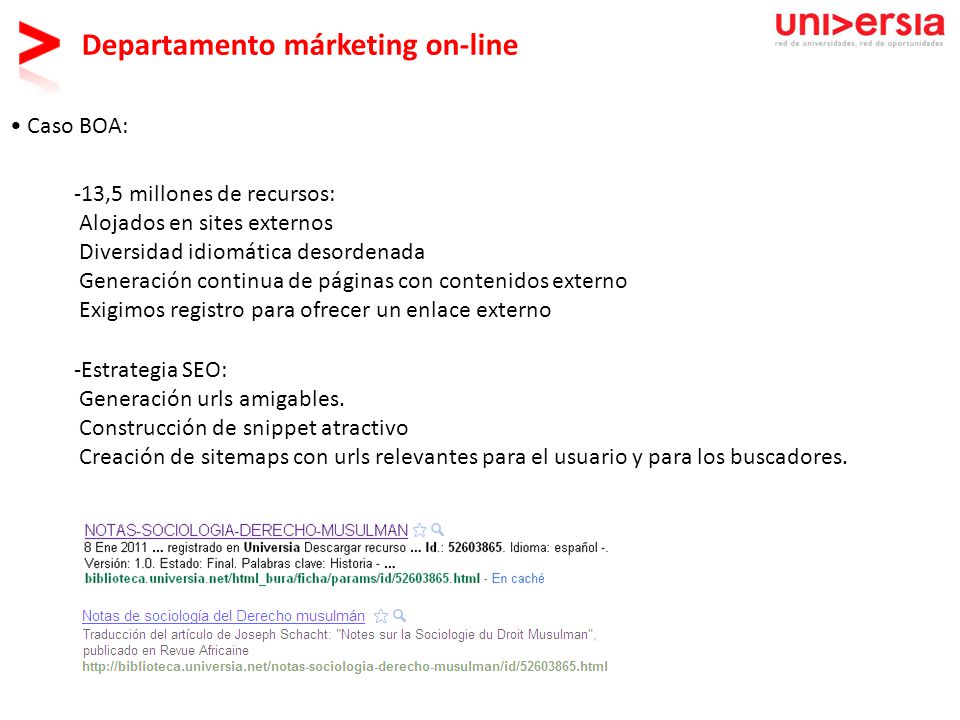 Departamento márketing on-line

uni>ersia
red de universidades, red de oportunidades

• Caso BOA:

-13,5 millones de recursos:
Alojados en sites externos
Diversidad idiomática desordenada
Generación continua de páginas con contenidos externo
Exigimos registro para ofrecer un enlace externo

-Estrategia SEO:
Generación urls amigables.
Construcción de snippet atractivo
Creación de sitemaps con urls relevantes para el usuario y para los buscadores.

NOTAS-SOCIOLOGIA-DERECHO-MUSULMAN
8 Ene 2011 ... registrado en Universia Descargar recurso ... Id.: 52603865. Idioma: español -. Versión: 1.0. Estado: Final. Palabras clave: Historia - ...
biblioteca.universia.net/html_bura/ficha/params/id/52603865.html - En caché

Notas de sociología del Derecho musulmán
Traducción del artículo de Joseph Schacht: "Notes sur la Sociologie du Droit Musulman", publicado en Revue Africaine
http://biblioteca.universia.net/notas-sociologia-derecho-musulman/id/52603865.html